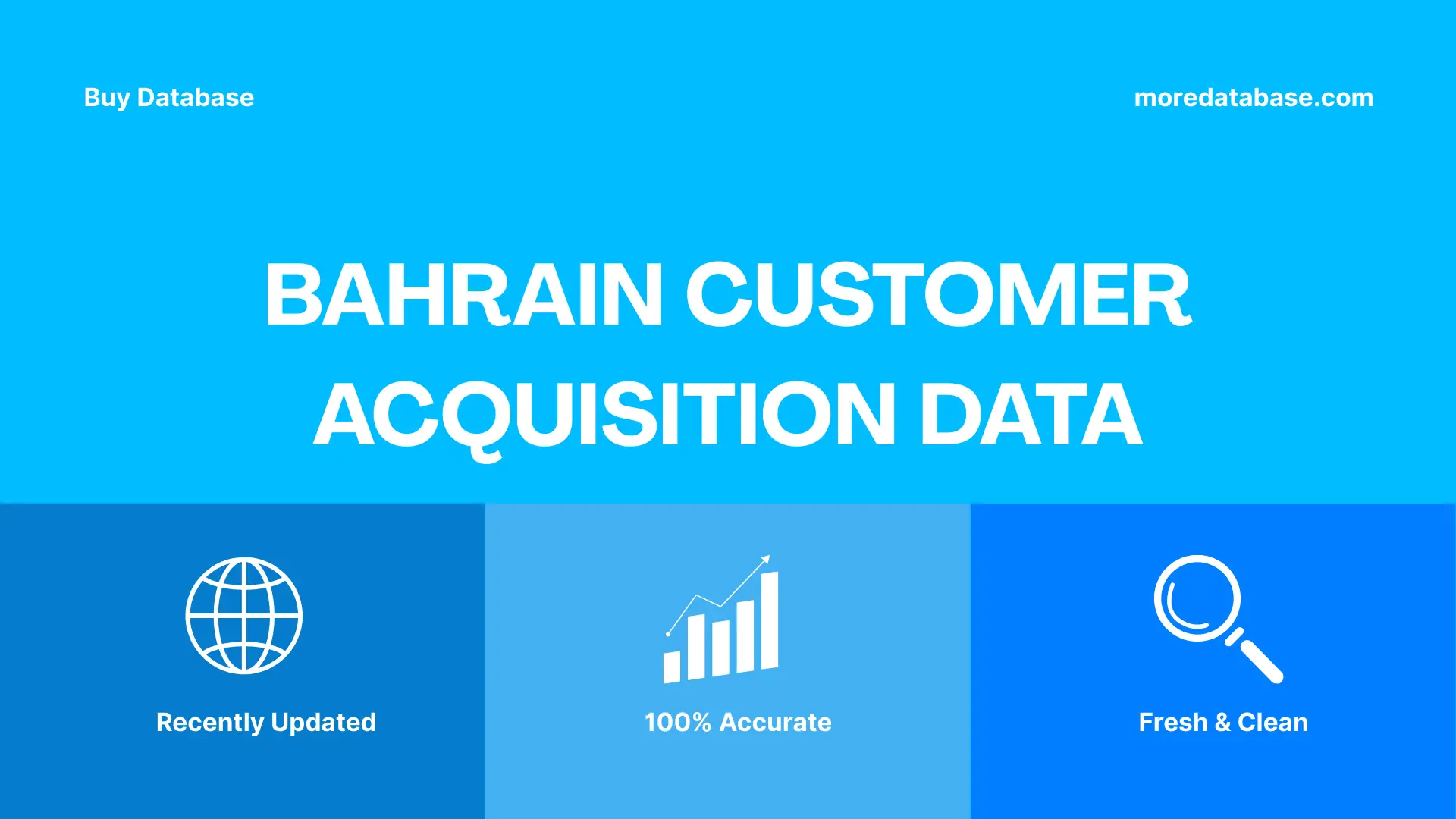 Buy Database

moredatabase.com

BAHRAIN CUSTOMER ACQUISITION DATA

Recently Updated

100% Accurate

Fresh & Clean